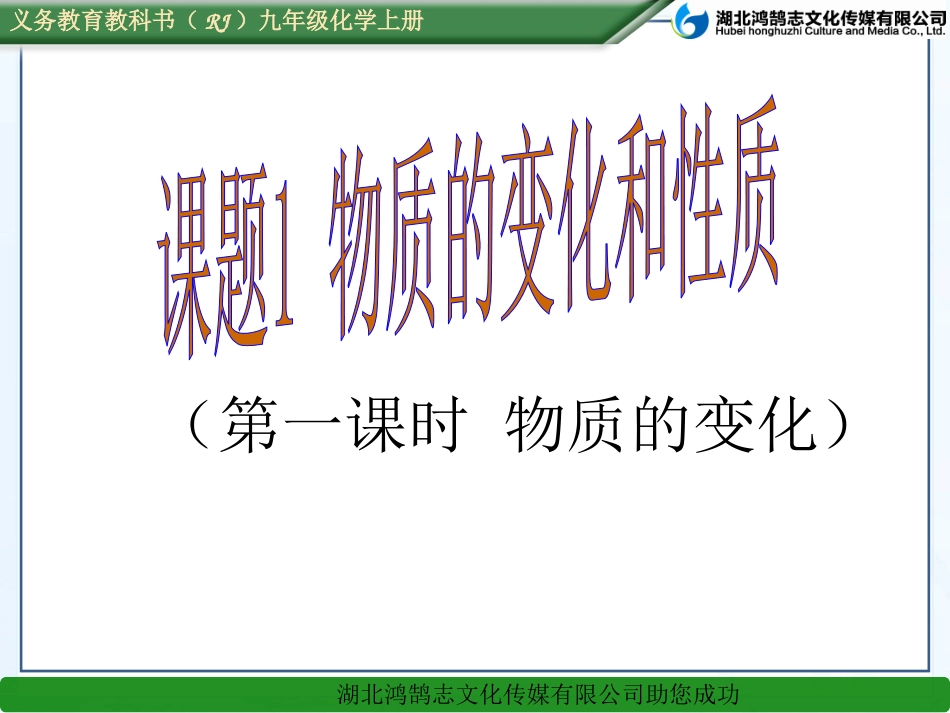 义务教育教科书（RJ）九年级化学上册

湖北鸿鹄志文化传媒有限公司
Hubei honghuzhi Culture and Media Co., Ltd.

课题1 物质的变化和性质

（第一课时 物质的变化）

湖北鸿鹄志文化传媒有限公司助您成功